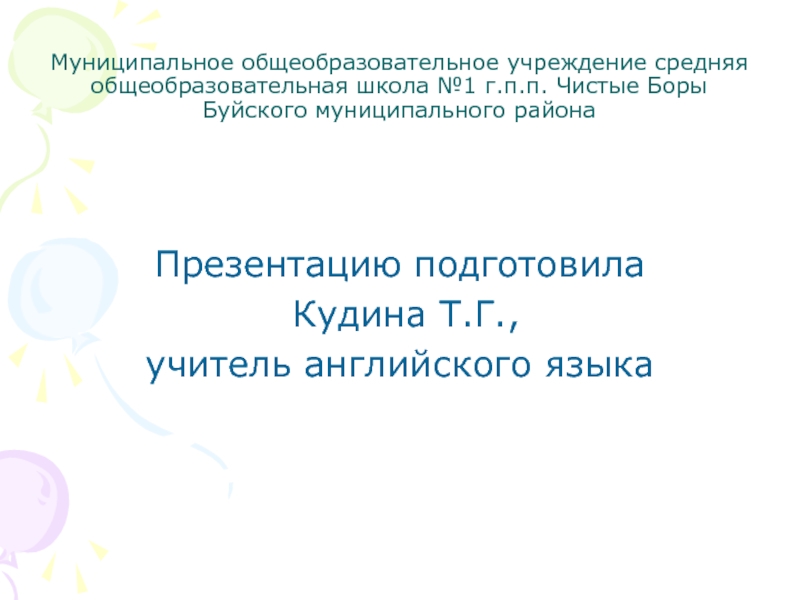 Муниципальное общеобразовательное учреждение средняя общеобразовательная школа №1 г.п.п. Чистые Боры Буйского муниципального района

Презентацию подготовила
Кудина Т.Г.,
учитель английского языка